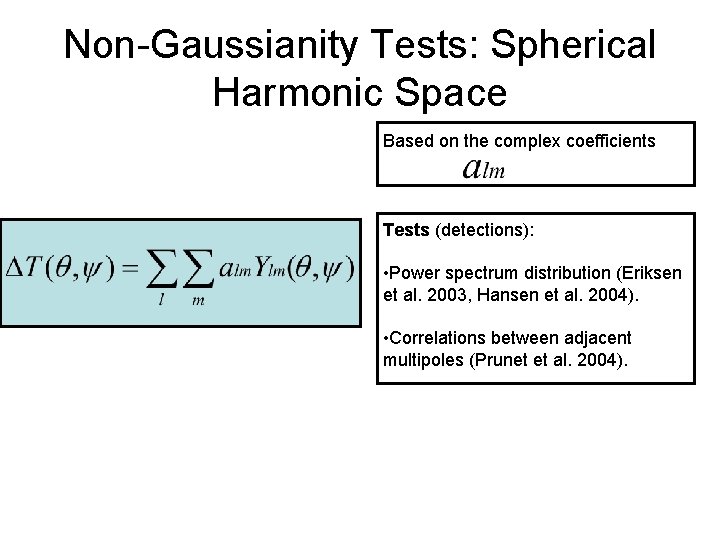 Non-Gaussianity Tests: Spherical Harmonic Space

Based on the complex coefficients
$a_{lm}$

$\Delta T(\theta,\psi) = \sum_{l} \sum_{m} a_{lm} Y_{lm}(\theta,\psi)$

Tests (detections):

•Power spectrum distribution (Eriksen et al. 2003, Hansen et al. 2004).

•Correlations between adjacent multipoles (Prunet et al. 2004).